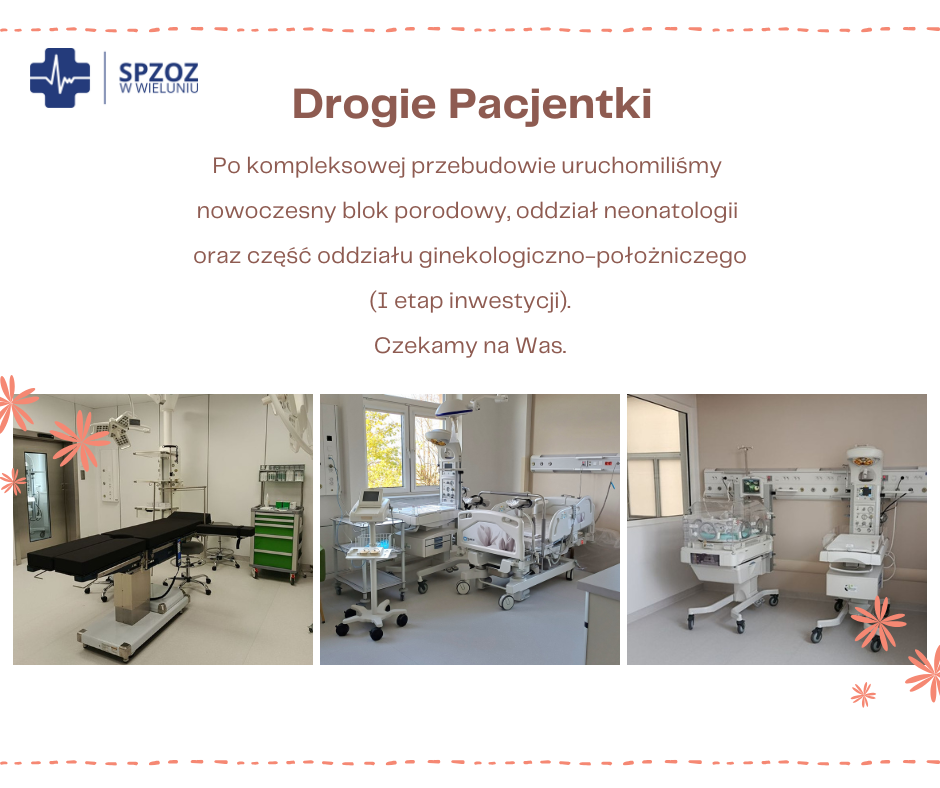 SPZOZ
W WIELUNIU

Drogie Pacjentki

Po kompleksowej przebudowie uruchomiliśmy nowoczesny blok porodowy, oddział neonatologii oraz część oddziału ginekologiczno-położniczego (I etap inwestycji).

Czekamy na Was.